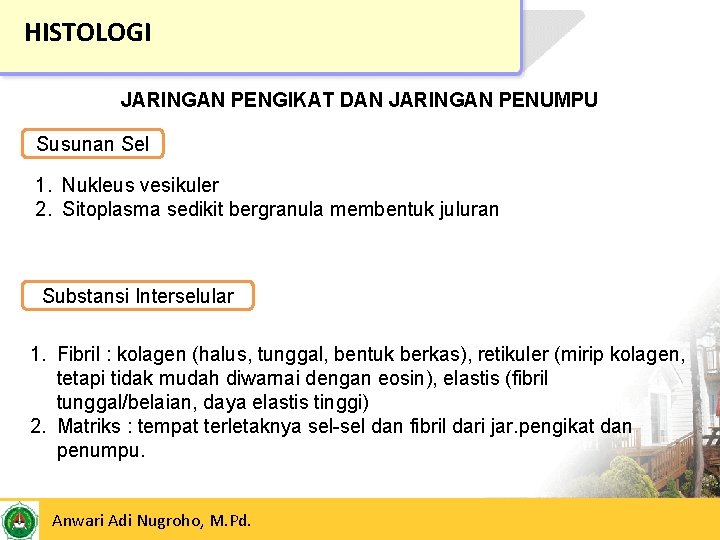 HISTOLOGI

JARINGAN PENGIKAT DAN JARINGAN PENUMPU

Susunan Sel

1. Nukleus vesikuler
2. Sitoplasma sedikit bergranula membentuk juluran

Substansi Interselular

1. Fibril : kolagen (halus, tunggal, bentuk berkas), retikuler (mirip kolagen, tetapi tidak mudah diwarnai dengan eosin), elastis (fibril tunggal/belaian, daya elastis tinggi)
2. Matriks : tempat terletaknya sel-sel dan fibril dari jar.pengikat dan penumpu.

Anwari Adi Nugroho, M.Pd.